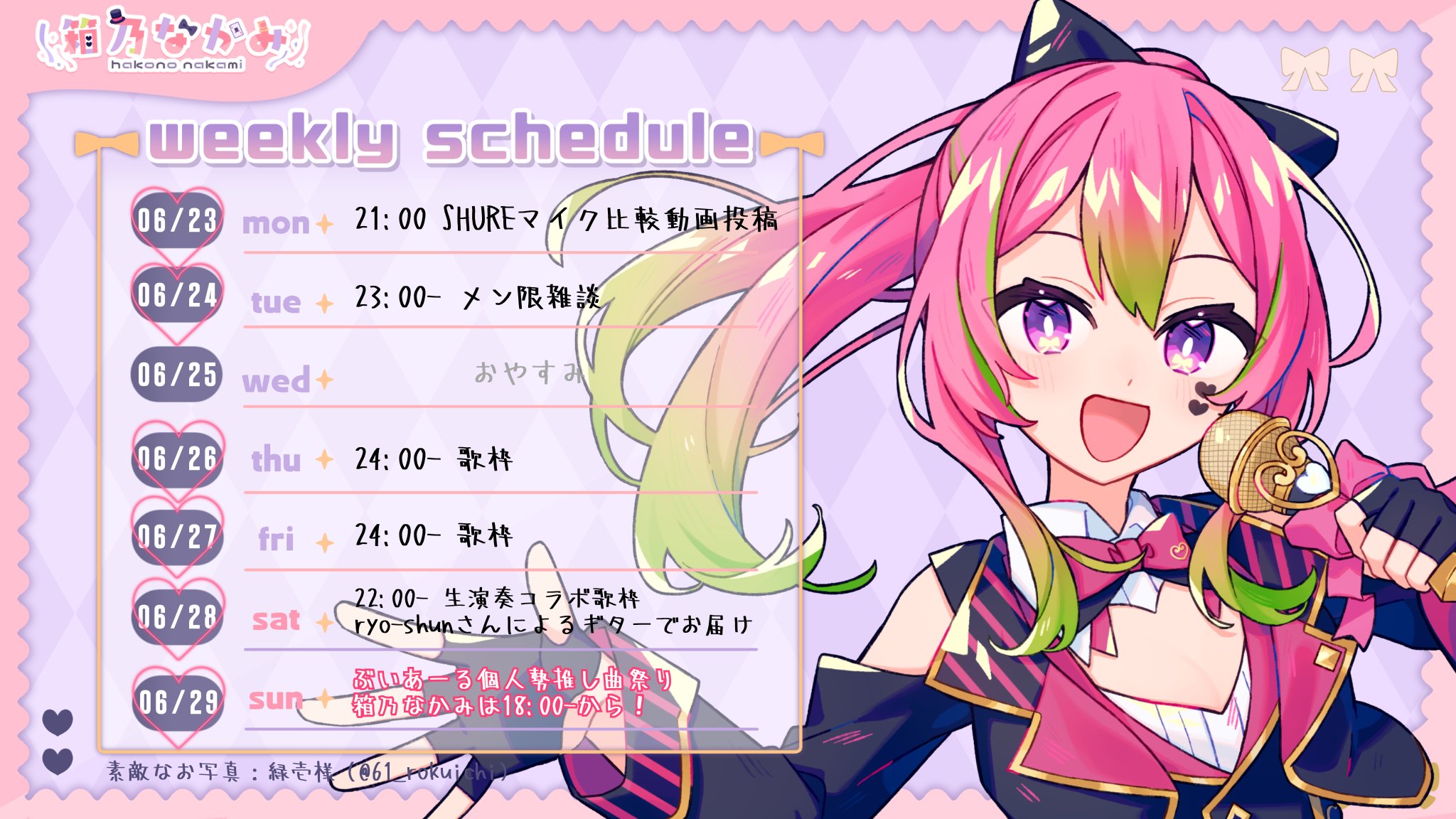 箱乃なかみ
hakono nakami

weekly schedule

06/23 mon 21:00 SHUREマイク比較動画投稿

06/24 tue 23:00- メン限雑談

06/25 wed おやすみ

06/26 thu 24:00- 歌枠

06/27 fri 24:00- 歌枠

06/28 sat 22:00- 生演奏コラボ歌枠
ryo-shunさんによるギターでお届け

06/29 sun ぶいあーる個人勢推し曲祭り
箱乃なかみは18:00-から！

素敵なお写真：緑壱様（@61_rokuichi）